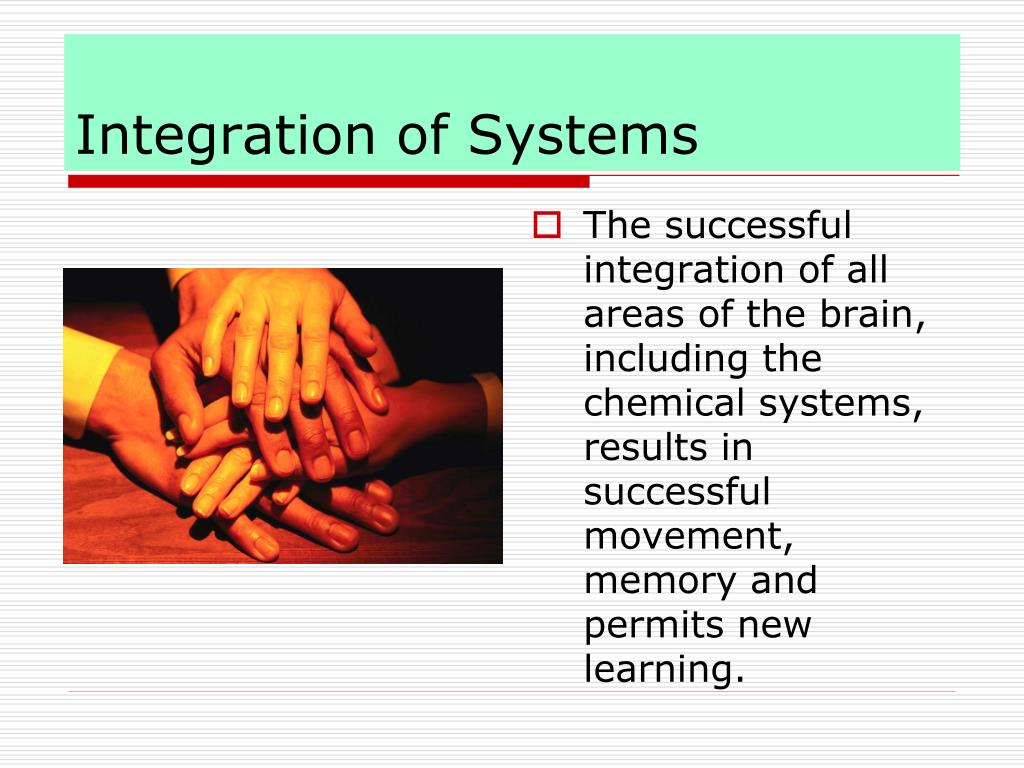 Integration of Systems

The successful integration of all areas of the brain, including the chemical systems, results in successful movement, memory and permits new learning.